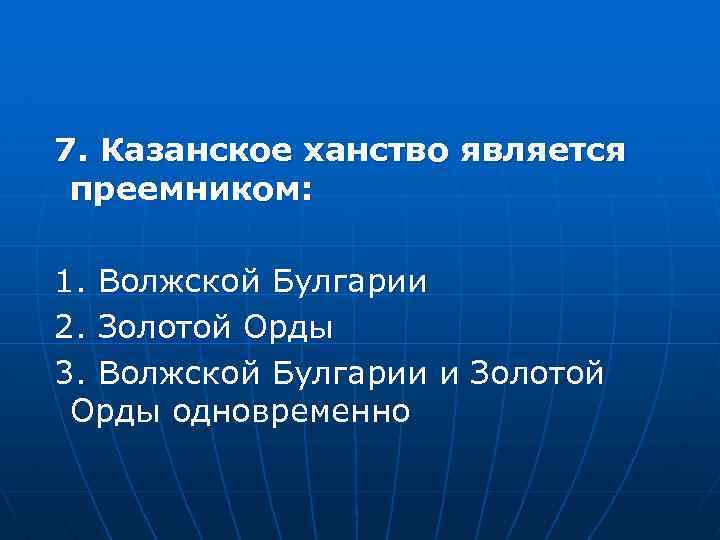 7. Казанское ханство является преемником:

1. Волжской Булгарии
2. Золотой Орды
3. Волжской Булгарии и Золотой Орды одновременно